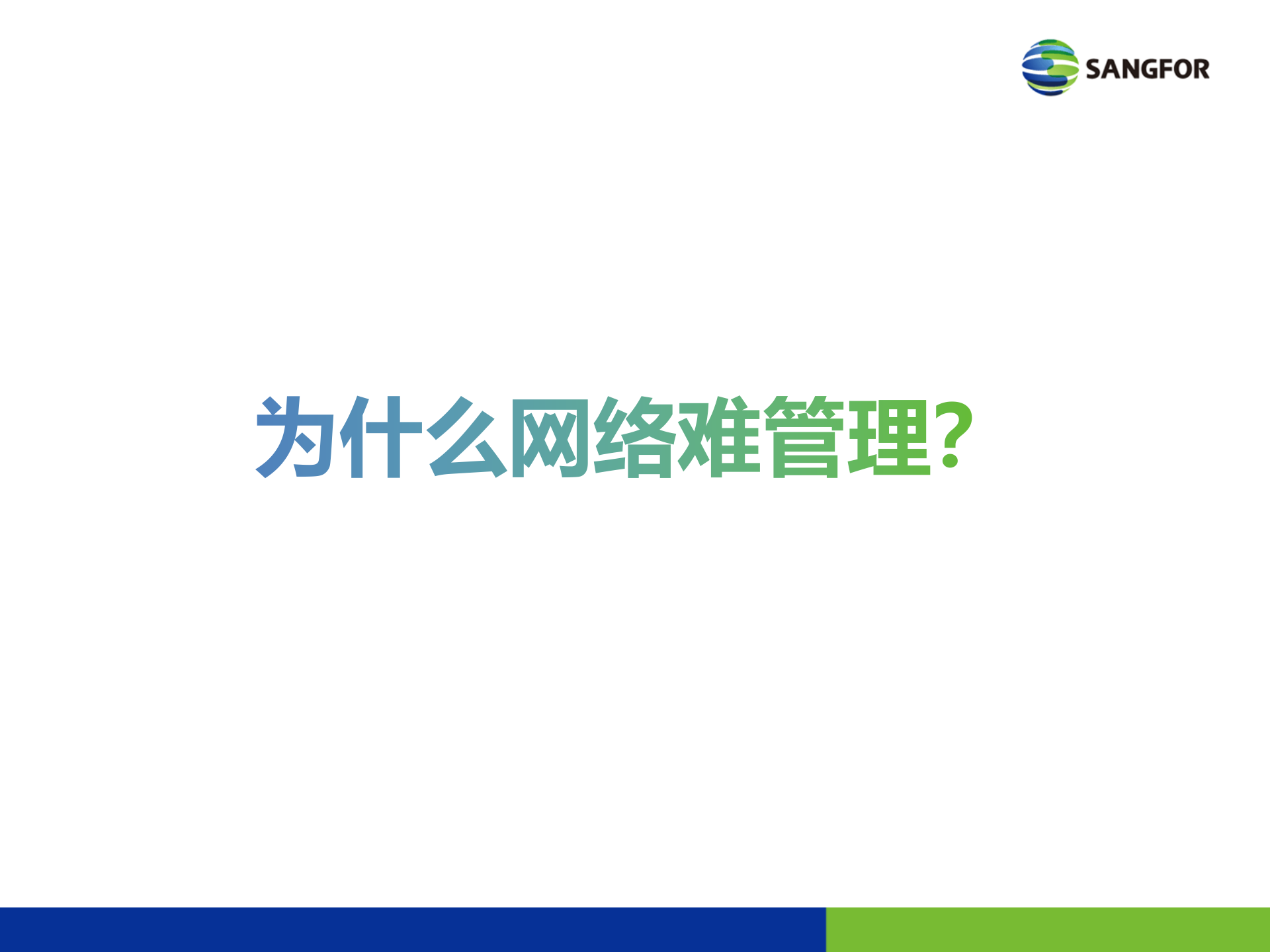 SANGFOR

为什么网络难管理?